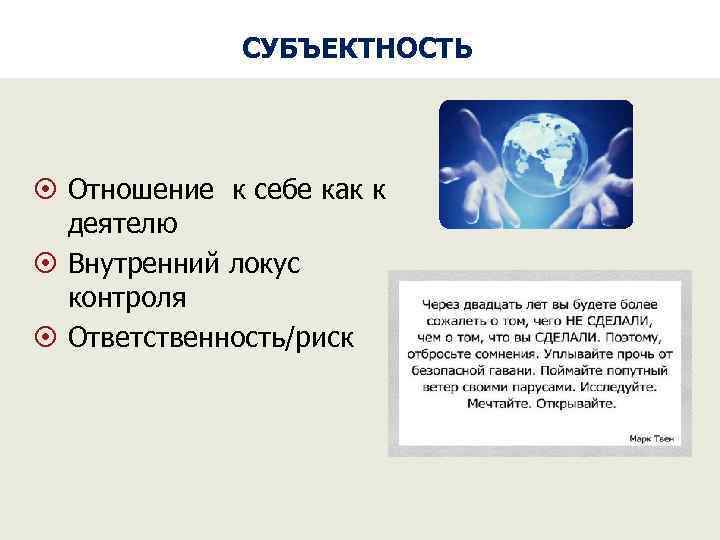 СУБЪЕКТНОСТЬ

Отношение к себе как к деятелю

Внутренний локус контроля

Ответственность/риск

Через двадцать лет вы будете более сожалеть о том, чего НЕ СДЕЛАЛИ, чем о том, что вы СДЕЛАЛИ. Поэтому, отбросьте сомнения. Уплывайте прочь от безопасной гавани. Поймайте попутный ветер своими парусами. Исследуйте. Мечтайте. Открывайте.

Марк Твен